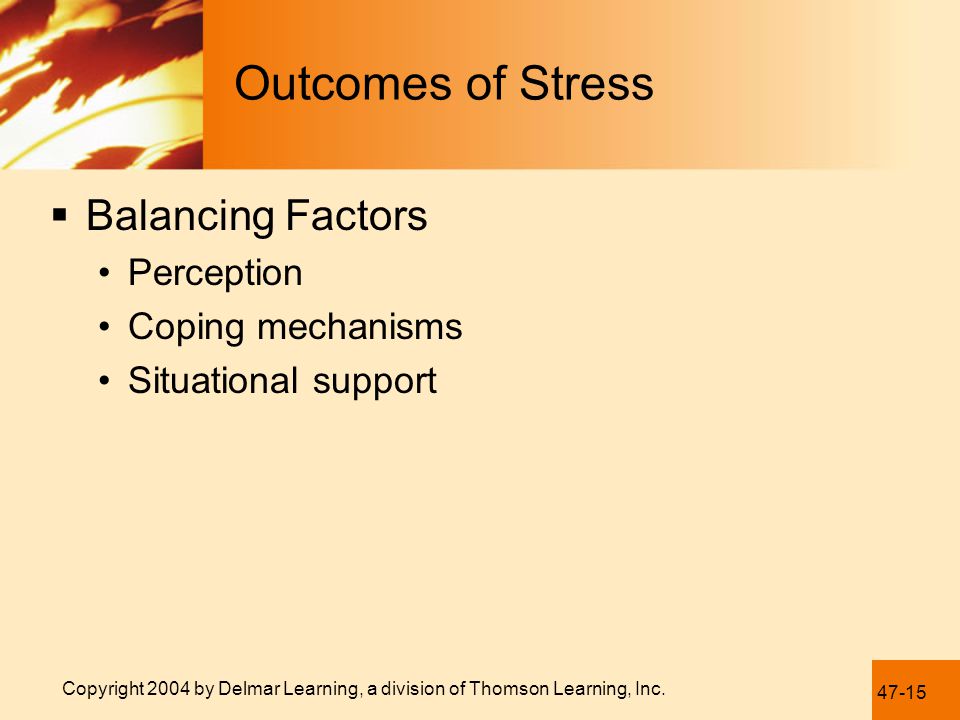 Outcomes of Stress

▪ Balancing Factors
• Perception
• Coping mechanisms
• Situational support

Copyright 2004 by Delmar Learning, a division of Thomson Learning, Inc.

47-15